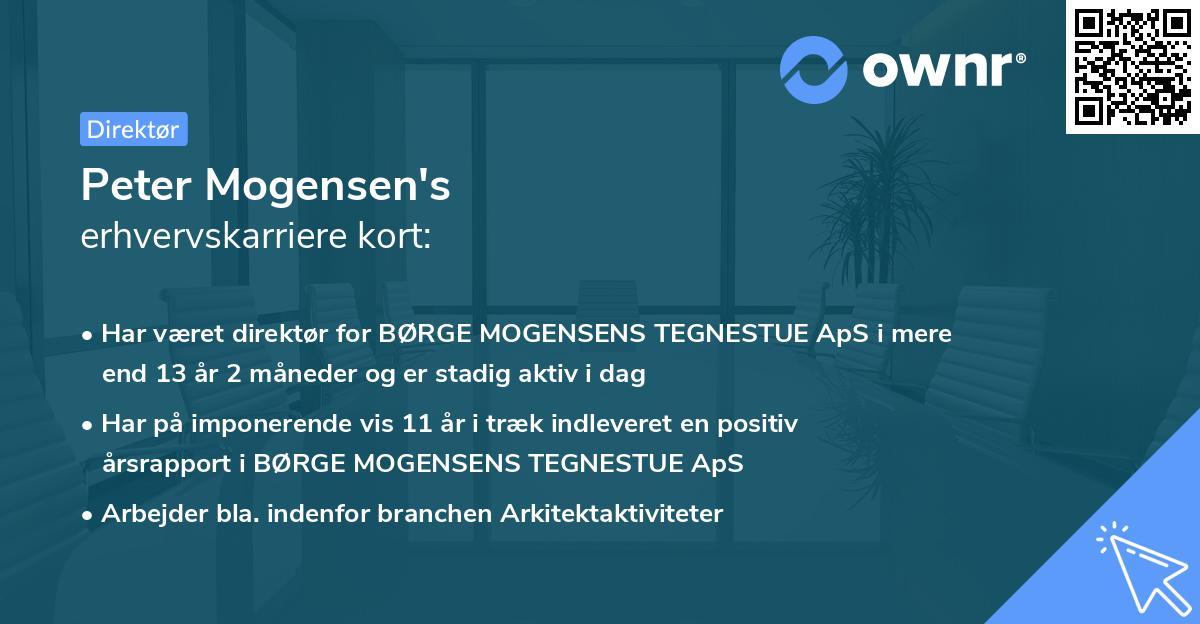 ownr®

Direktør

Peter Mogensen's
erhvervskarriere kort:

• Har været direktør for BØRGE MOGENSENS TEGNESTUE ApS i mere end 13 år 2 måneder og er stadig aktiv i dag

• Har på imponerende vis 11 år i træk indleveret en positiv årsrapport i BØRGE MOGENSENS TEGNESTUE ApS

• Arbejder bla. indenfor branchen Arkitektaktiviteter